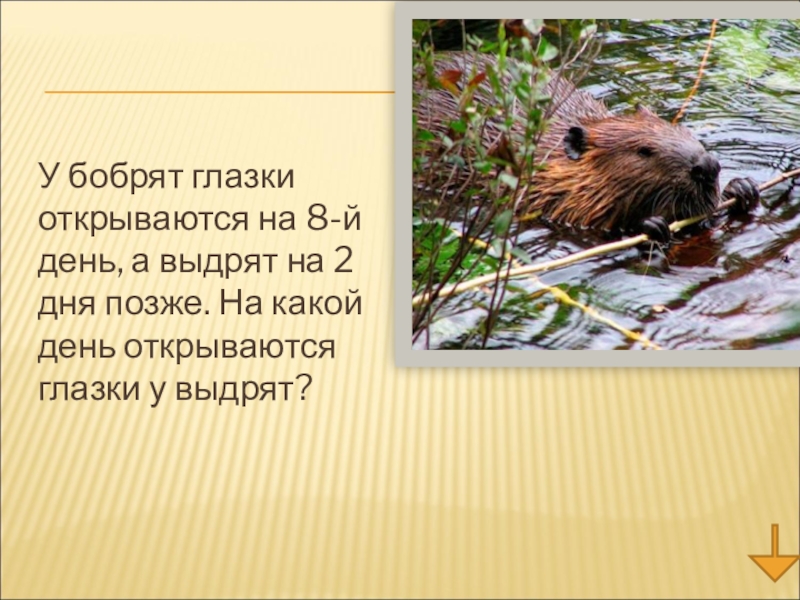 У бобрят глазки открываются на 8-й день, а выдрят на 2 дня позже. На какой день открываются глазки у выдрят?